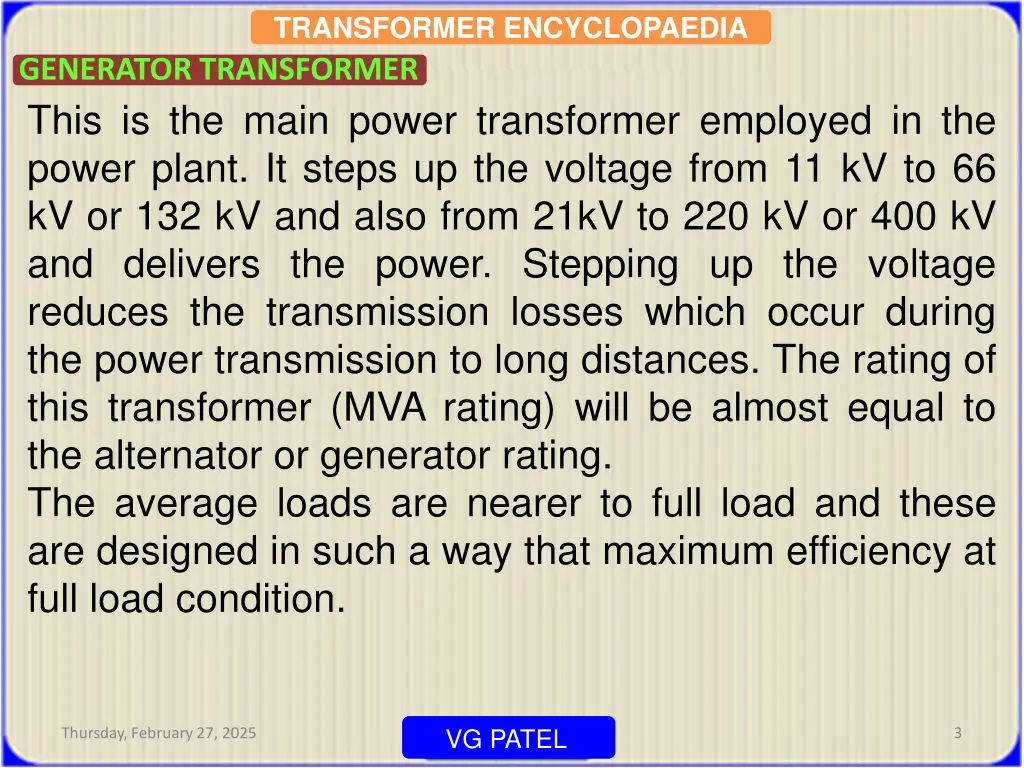 TRANSFORMER ENCYCLOPAEDIA

GENERATOR TRANSFORMER

This is the main power transformer employed in the power plant. It steps up the voltage from 11 kV to 66 kV or 132 kV and also from 21kV to 220 kV or 400 kV and delivers the power. Stepping up the voltage reduces the transmission losses which occur during the power transmission to long distances. The rating of this transformer (MVA rating) will be almost equal to the alternator or generator rating.
The average loads are nearer to full load and these are designed in such a way that maximum efficiency at full load condition.

Thursday, February 27, 2025

VG PATEL

3